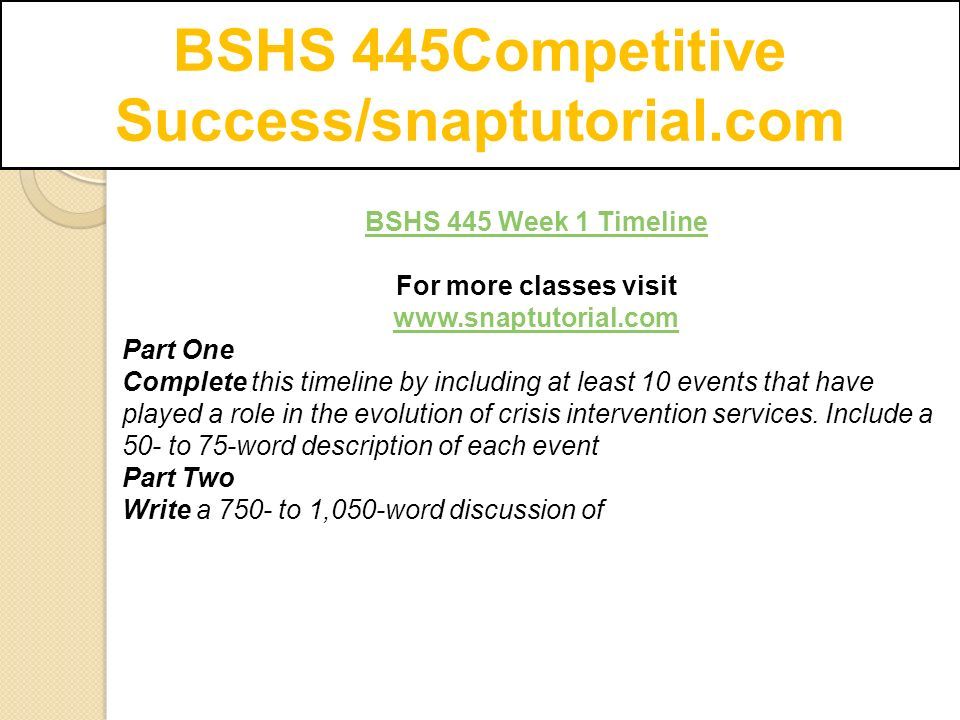 BSHS 445Competitive Success/snaptutorial.com

BSHS 445 Week 1 Timeline

For more classes visit
www.snaptutorial.com

Part One
Complete this timeline by including at least 10 events that have played a role in the evolution of crisis intervention services. Include a 50- to 75-word description of each event
Part Two
Write a 750- to 1,050-word discussion of